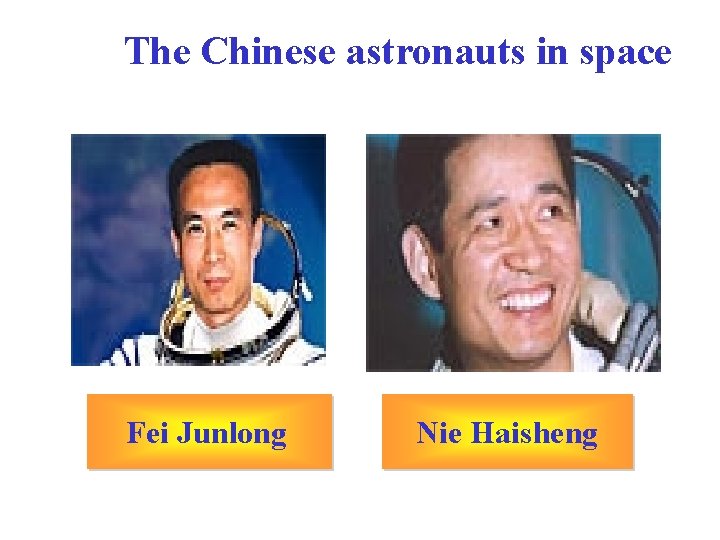 The Chinese astronauts in space

Fei Junlong

Nie Haisheng